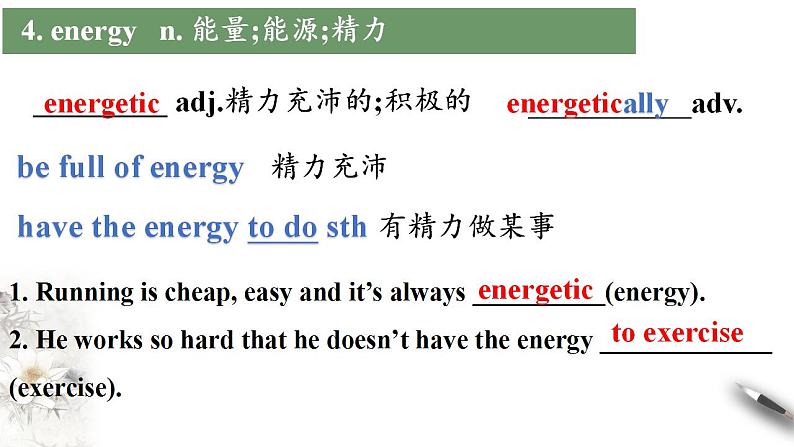 4. energy n. 能量;能源;精力

energetic adj.精力充沛的;积极的 energetically adv.

be full of energy 精力充沛

have the energy to do sth 有精力做某事

1. Running is cheap, easy and it's always energetic (energy).

2. He works so hard that he doesn't have the energy to exercise (exercise).